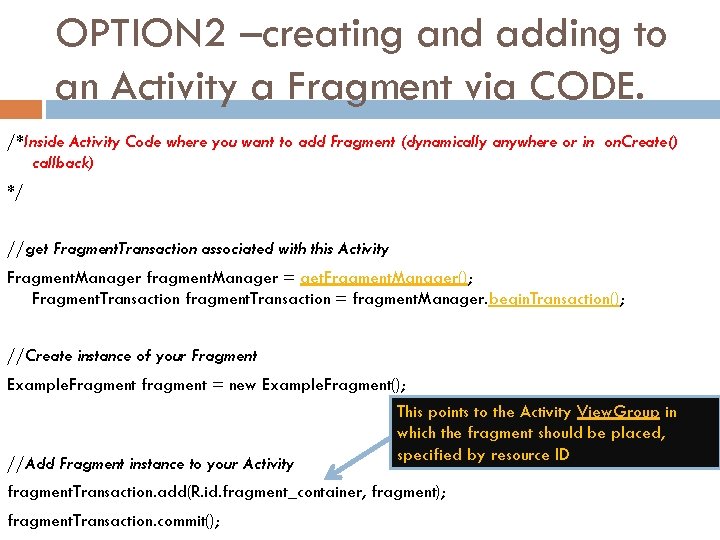 OPTION2 –creating and adding to an Activity a Fragment via CODE.

/*Inside Activity Code where you want to add Fragment (dynamically anywhere or in onCreate() callback)
*/

//get FragmentTransaction associated with this Activity
FragmentManager fragmentManager = getFragmentManager();
FragmentTransaction fragmentTransaction = fragmentManager.beginTransaction();

//Create instance of your Fragment
ExampleFragment fragment = new ExampleFragment();

This points to the Activity ViewGroup in which the fragment should be placed, specified by resource ID

//Add Fragment instance to your Activity
fragmentTransaction.add(R.id.fragment_container, fragment);
fragmentTransaction.commit();